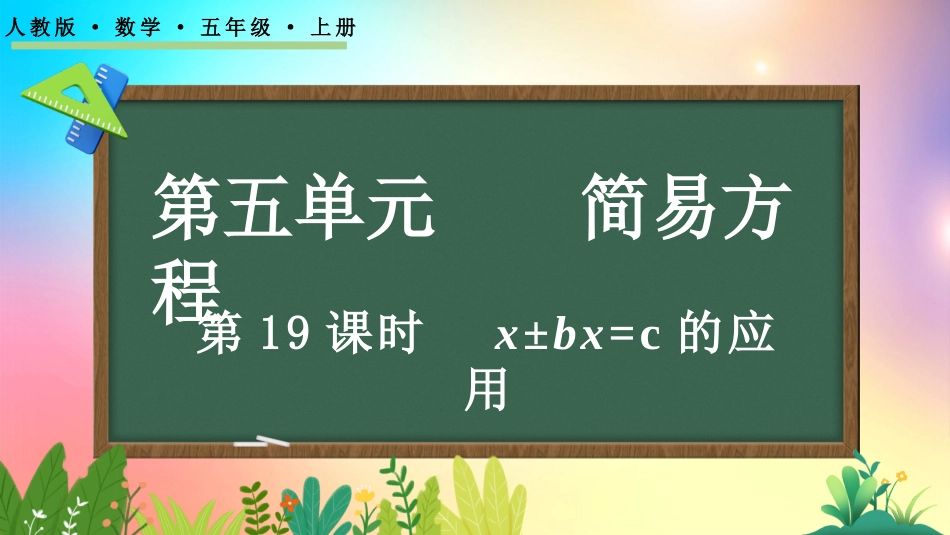 人教版 · 数学 · 五年级 · 上册

第五单元 简易方程

第 19 课时 $x \pm bx = c$ 的应用